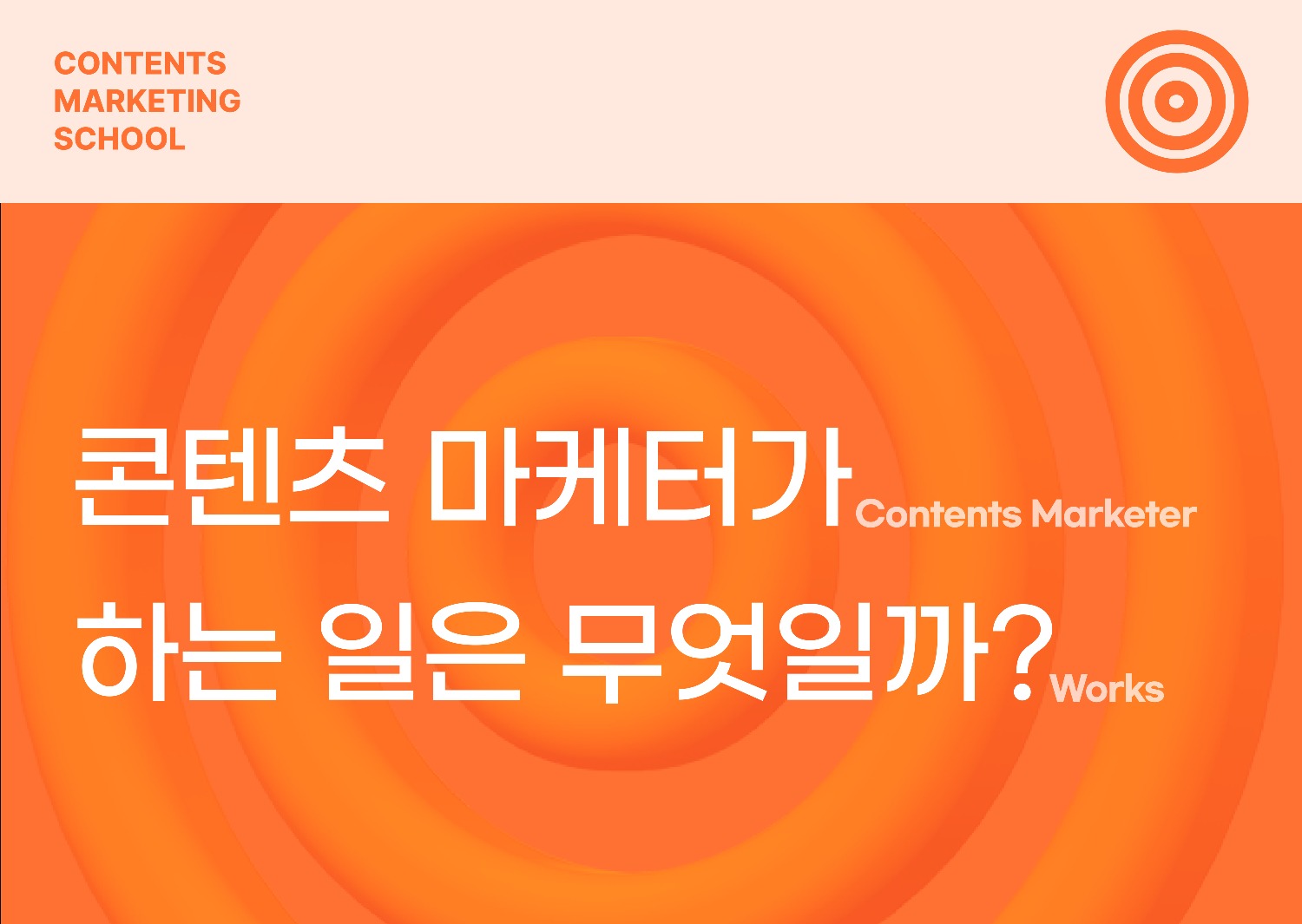 CONTENTS
MARKETING
SCHOOL

콘텐츠 마케터가 Contents Marketer

하는 일은 무엇일까? Works